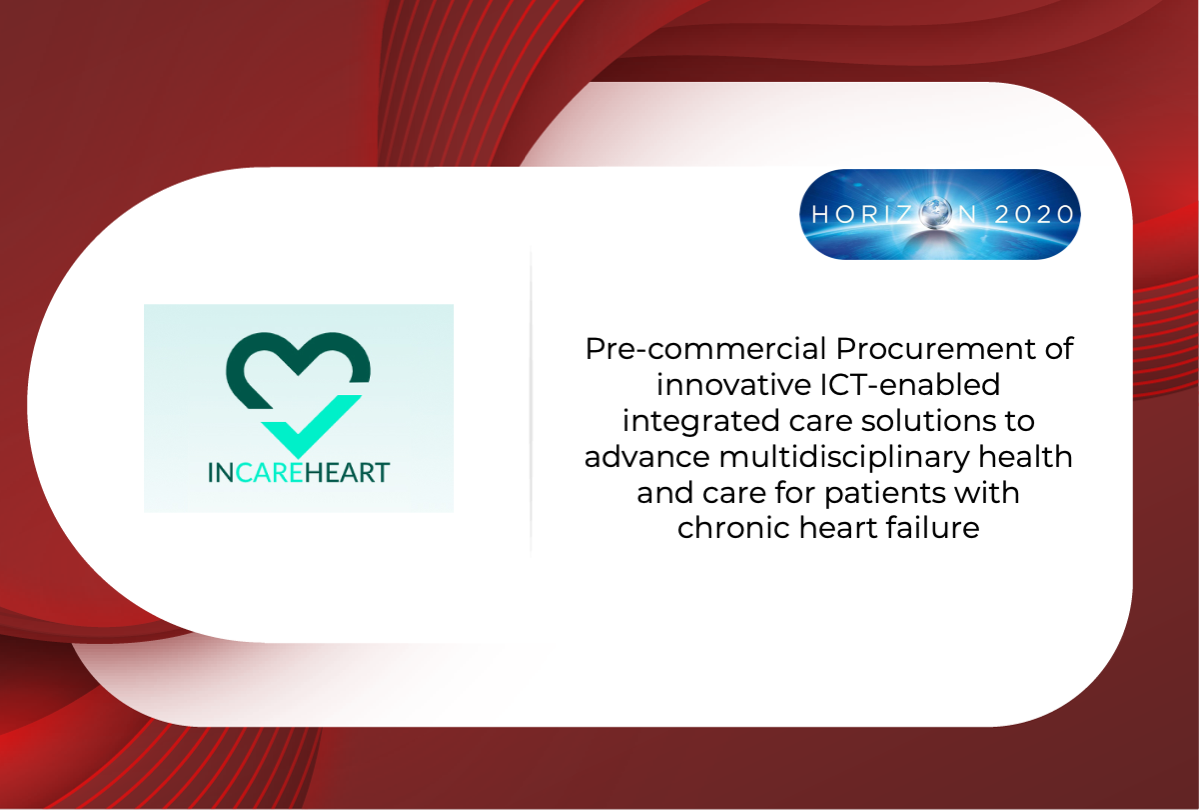 HORIZON 2020

INCAREHEART

Pre-commercial Procurement of innovative ICT-enabled integrated care solutions to advance multidisciplinary health and care for patients with chronic heart failure